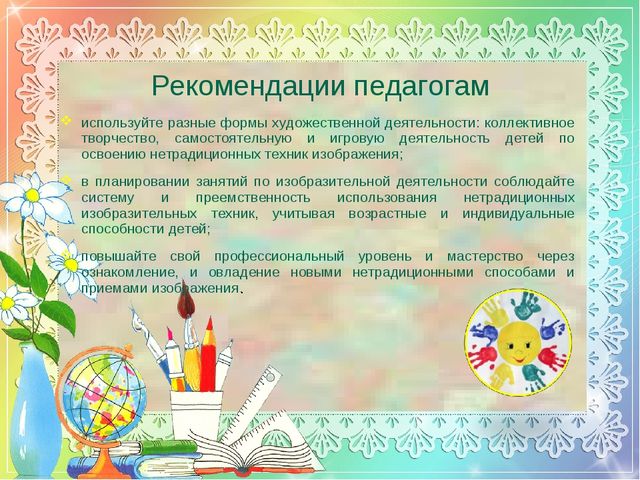 Рекомендации педагогам

используйте разные формы художественной деятельности: коллективное творчество, самостоятельную и игровую деятельность детей по освоению нетрадиционных техник изображения;

в планировании занятий по изобразительной деятельности соблюдайте систему и преемственность использования нетрадиционных изобразительных техник, учитывая возрастные и индивидуальные способности детей;

повышайте свой профессиональный уровень и мастерство через ознакомление, и овладение новыми нетрадиционными способами и приемами изображения.